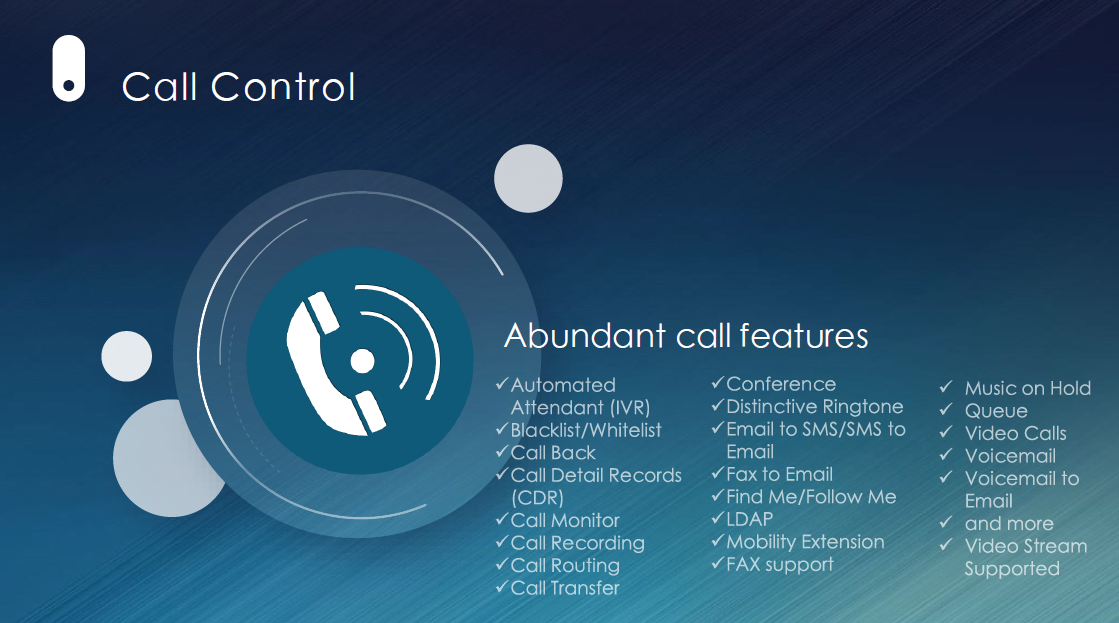 Call Control

Abundant call features

✓Automated Attendant (IVR)
✓Blacklist/Whitelist
✓Call Back
✓Call Detail Records (CDR)
✓Call Monitor
✓Call Recording
✓Call Routing
✓Call Transfer

✓Conference
✓Distinctive Ringtone
✓Email to SMS/SMS to Email
✓Fax to Email
✓Find Me/Follow Me
✓LDAP
✓Mobility Extension
✓FAX support

✓ Music on Hold
✓ Queue
✓ Video Calls
✓ Voicemail
✓ Voicemail to Email
✓ and more
✓ Video Stream Supported